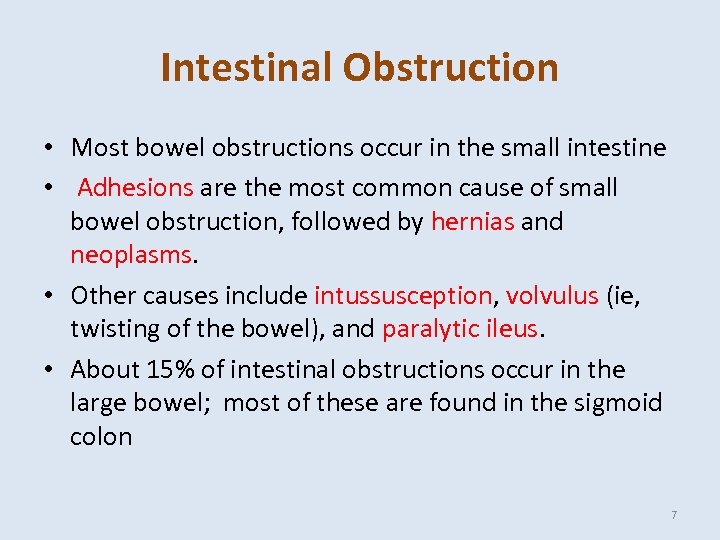 Intestinal Obstruction

• Most bowel obstructions occur in the small intestine

• Adhesions are the most common cause of small bowel obstruction, followed by hernias and neoplasms.

• Other causes include intussusception, volvulus (ie, twisting of the bowel), and paralytic ileus.

• About 15% of intestinal obstructions occur in the large bowel; most of these are found in the sigmoid colon

7